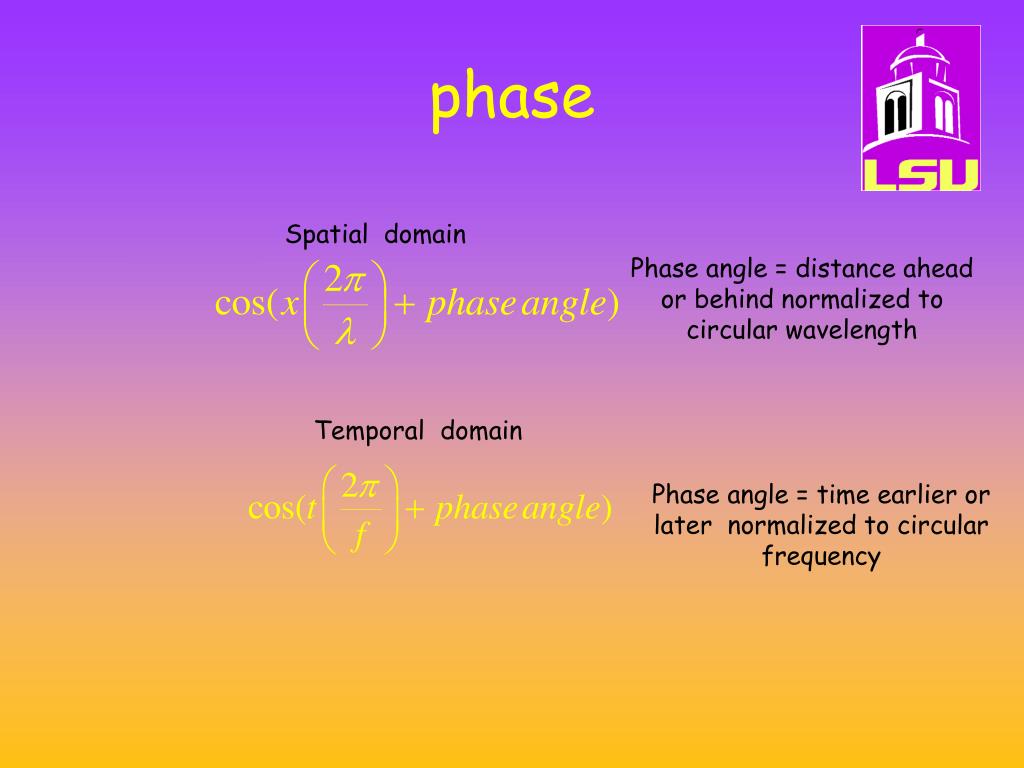 phase

LSU

Spatial domain

$\cos(x\left(\frac{2\pi}{\lambda}\right) + phase\,angle)$

Phase angle = distance ahead or behind normalized to circular wavelength

Temporal domain

$\cos(t\left(\frac{2\pi}{f}\right) + phase\,angle)$

Phase angle = time earlier or later normalized to circular frequency